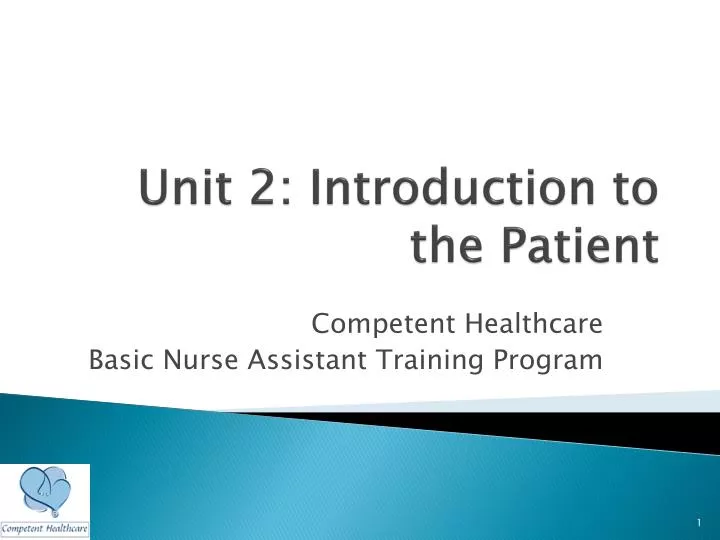 Unit 2: Introduction to the Patient

Competent Healthcare
Basic Nurse Assistant Training Program

Competent Healthcare

1